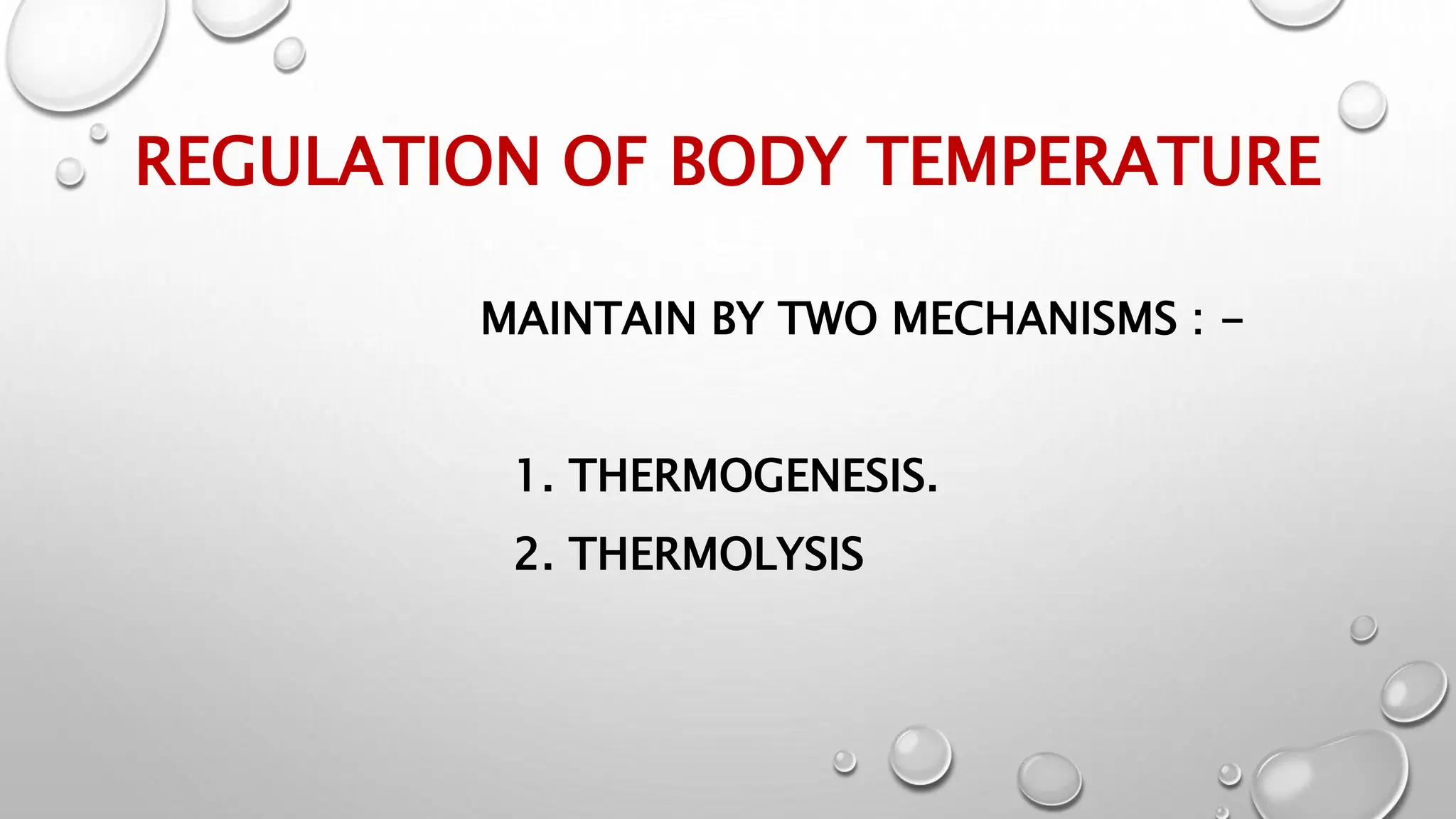 REGULATION OF BODY TEMPERATURE

MAINTAIN BY TWO MECHANISMS : –

1. THERMOGENESIS.
2. THERMOLYSIS